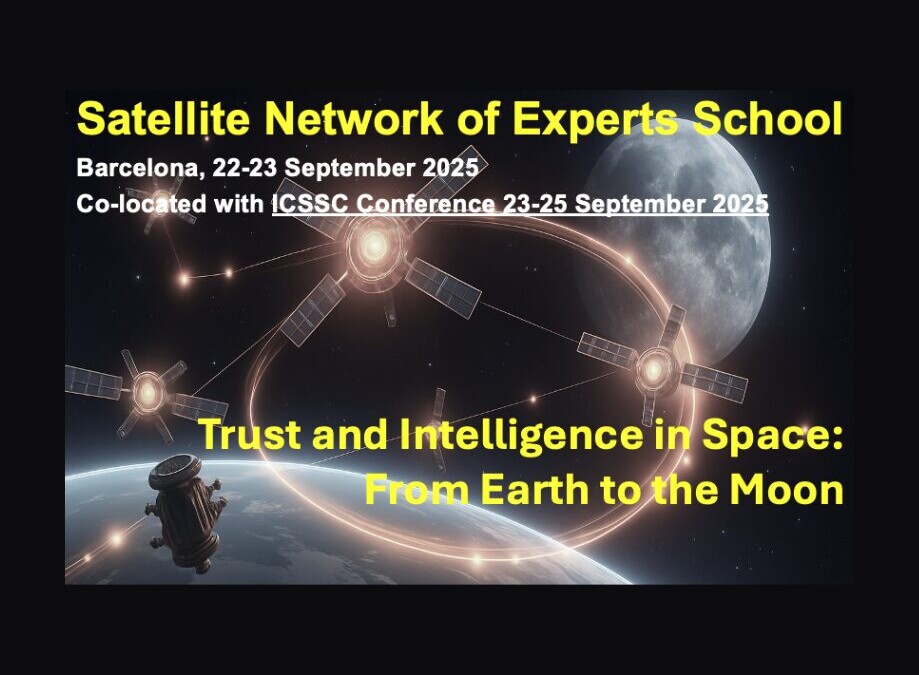 Satellite Network of Experts School

Barcelona, 22-23 September 2025

Co-located with ICSSC Conference 23-25 September 2025

Trust and Intelligence in Space: From Earth to the Moon